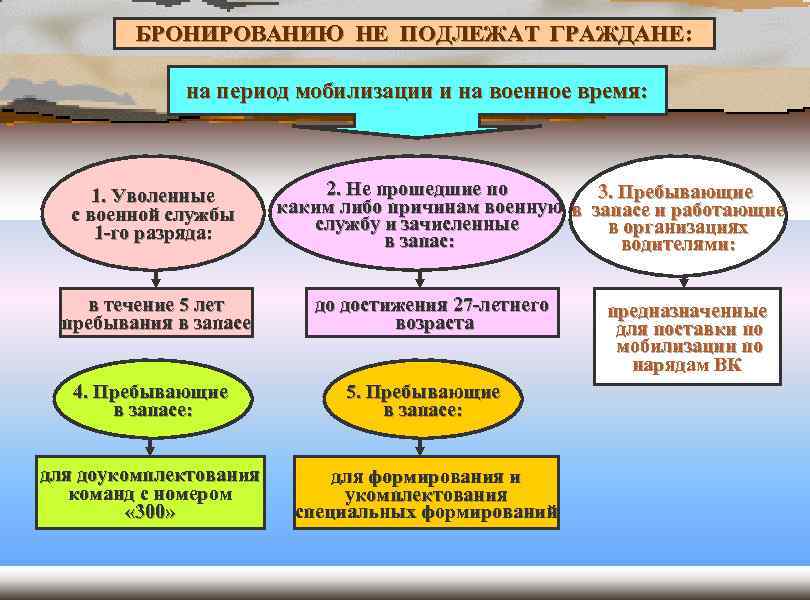 БРОНИРОВАНИЮ НЕ ПОДЛЕЖАТ ГРАЖДАНЕ:

на период мобилизации и на военное время:

1. Уволенные с военной службы 1-го разряда:

в течение 5 лет пребывания в запасе

2. Не прошедшие по каким либо причинам военную службу и зачисленные в запас:

до достижения 27-летнего возраста

3. Пребывающие в запасе и работающие в организациях водителями:

предназначенные для поставки по мобилизации по нарядам ВК

4. Пребывающие в запасе:

для доукомплектования команд с номером «300»

5. Пребывающие в запасе:

для формирования и укомплектования специальных формирований